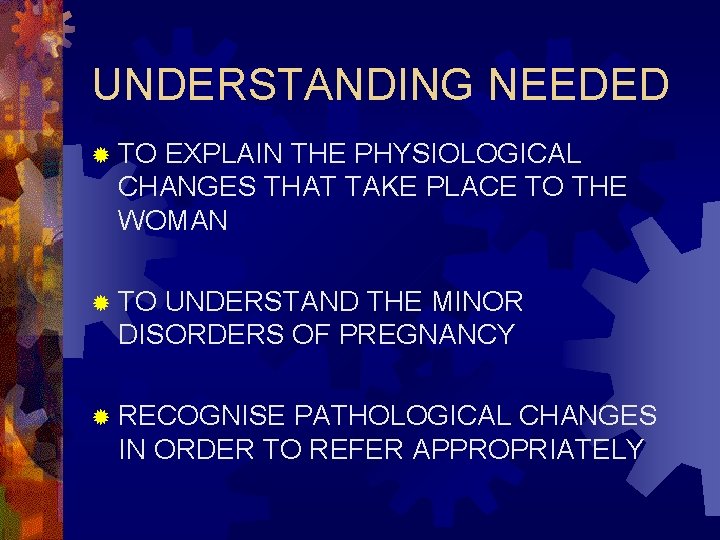 UNDERSTANDING NEEDED

TO EXPLAIN THE PHYSIOLOGICAL CHANGES THAT TAKE PLACE TO THE WOMAN

TO UNDERSTAND THE MINOR DISORDERS OF PREGNANCY

RECOGNISE PATHOLOGICAL CHANGES IN ORDER TO REFER APPROPRIATELY